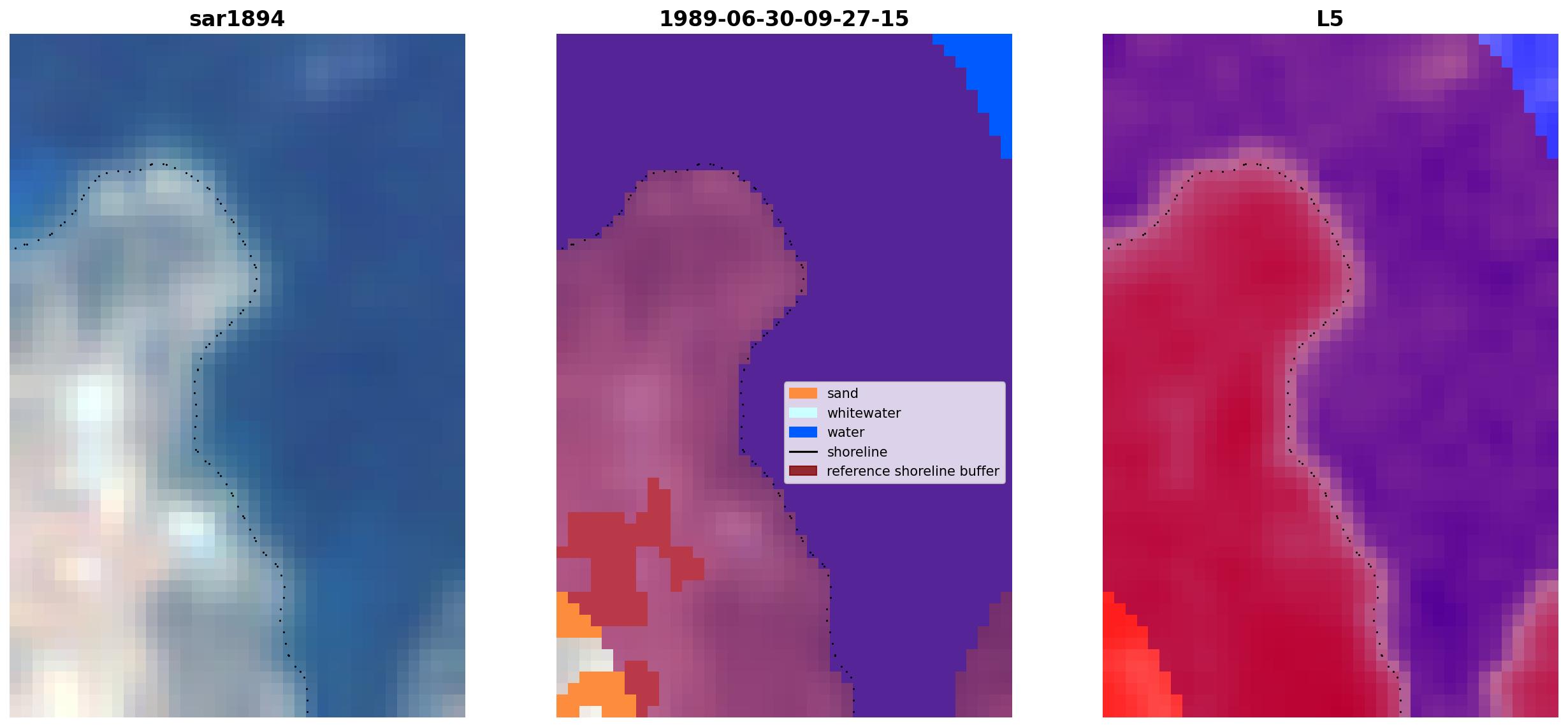 sar1894

1989-06-30-09-27-15

sand
whitewater
water
shoreline
reference shoreline buffer

L5